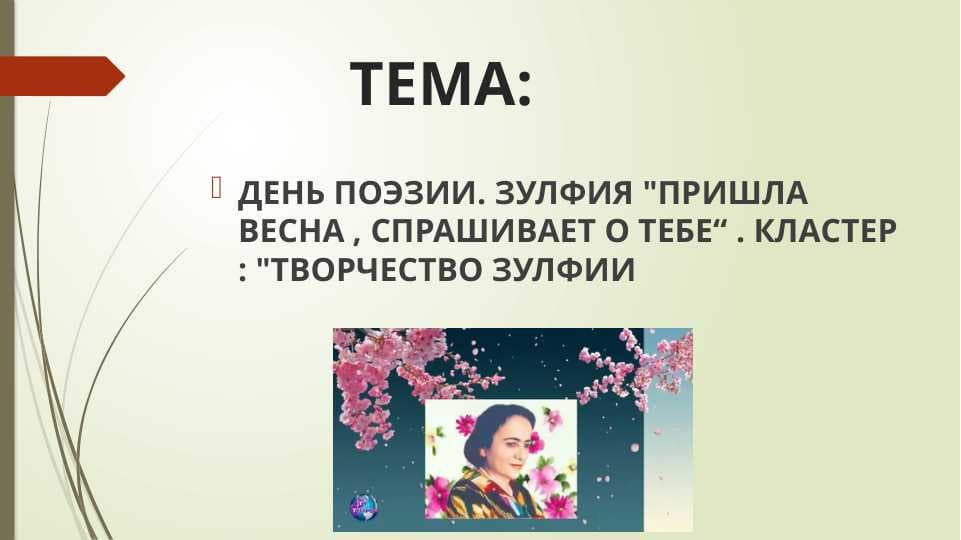 ТЕМА:

ДЕНЬ ПОЭЗИИ. ЗУЛФИЯ "ПРИШЛА ВЕСНА , СПРАШИВАЕТ О ТЕБЕ“ . КЛАСТЕР : "ТВОРЧЕСТВО ЗУЛФИИ